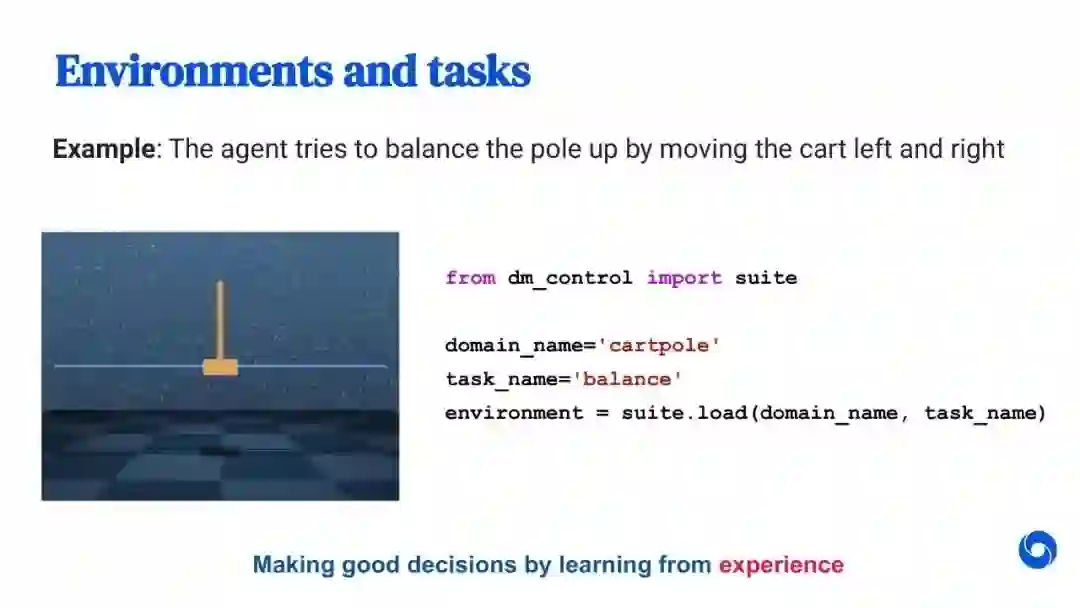 Environments and tasks

Example: The agent tries to balance the pole up by moving the cart left and right

from dm_control import suite

domain_name='cartpole'
task_name='balance'
environment = suite.load(domain_name, task_name)

Making good decisions by learning from experience